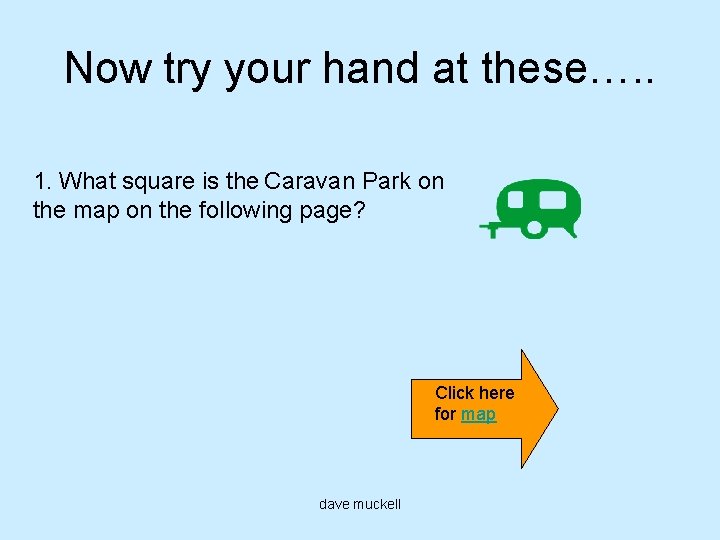 Now try your hand at these…..

1. What square is the Caravan Park on the map on the following page?

Click here for map

dave muckell